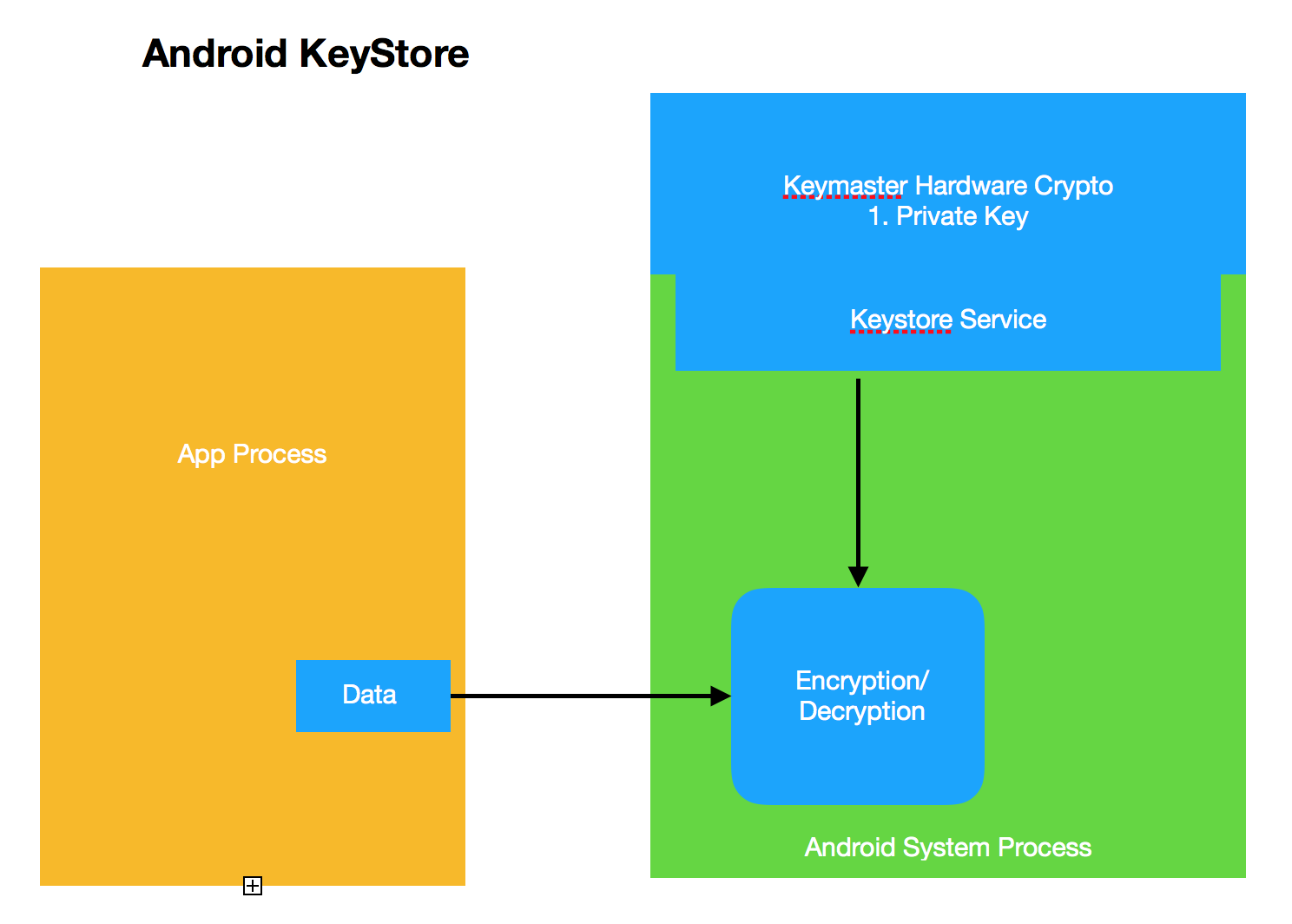 Android KeyStore

Keymaster Hardware Crypto
1. Private Key

Keystore Service

App Process

Data

Encryption/
Decryption

Android System Process